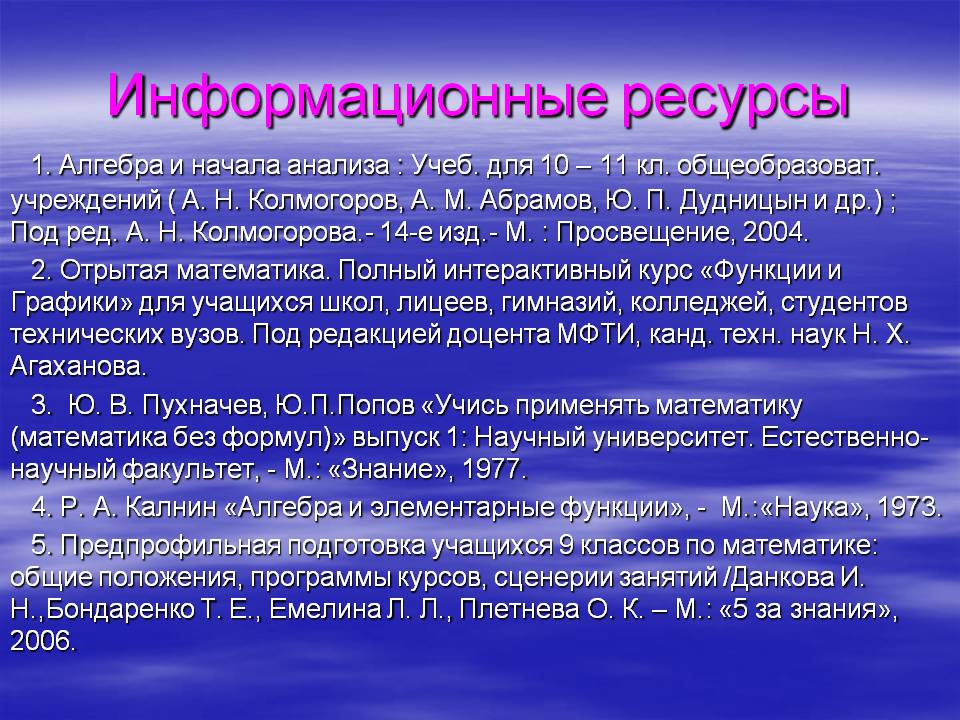 Информационные ресурсы

1. Алгебра и начала анализа : Учеб. для 10 – 11 кл. общеобразоват. учреждений ( А. Н. Колмогоров, А. М. Абрамов, Ю. П. Дудницын и др.) ; Под ред. А. Н. Колмогорова.- 14-е изд.- М. : Просвещение, 2004.

2. Отрытая математика. Полный интерактивный курс «Функции и Графики» для учащихся школ, лицеев, гимназий, колледжей, студентов технических вузов. Под редакцией доцента МФТИ, канд. техн. наук Н. Х. Агаханова.

3. Ю. В. Пухначев, Ю.П.Попов «Учись применять математику (математика без формул)» выпуск 1: Научный университет. Естественно-научный факультет, - М.: «Знание», 1977.

4. Р. А. Калнин «Алгебра и элементарные функции», - М.:«Наука», 1973.

5. Предпрофильная подготовка учащихся 9 классов по математике: общие положения, программы курсов, сценерии занятий /Данкова И. Н.,Бондаренко Т. Е., Емелина Л. Л., Плетнева О. К. – М.: «5 за знания», 2006.